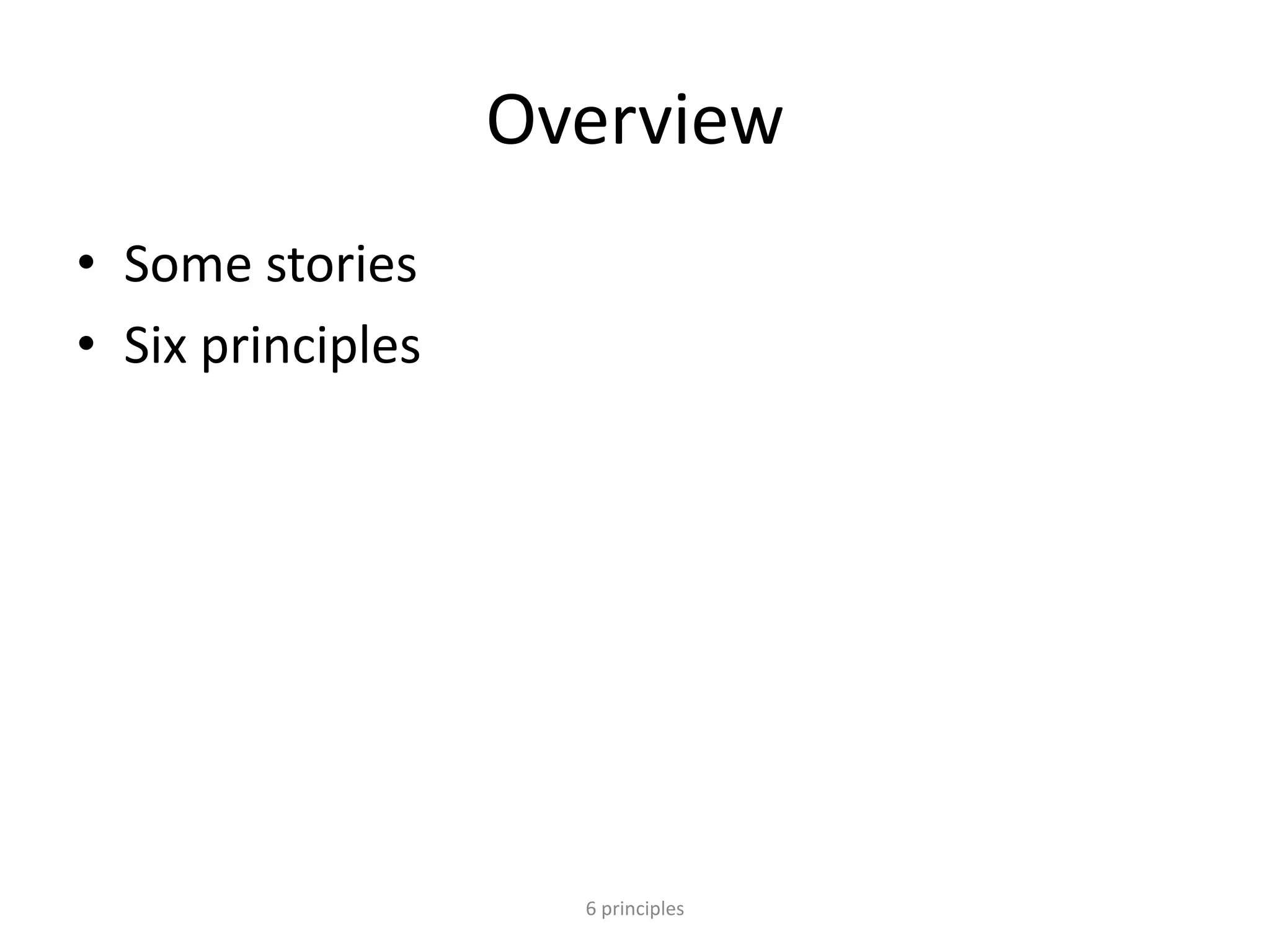 Overview

• Some stories
• Six principles

6 principles